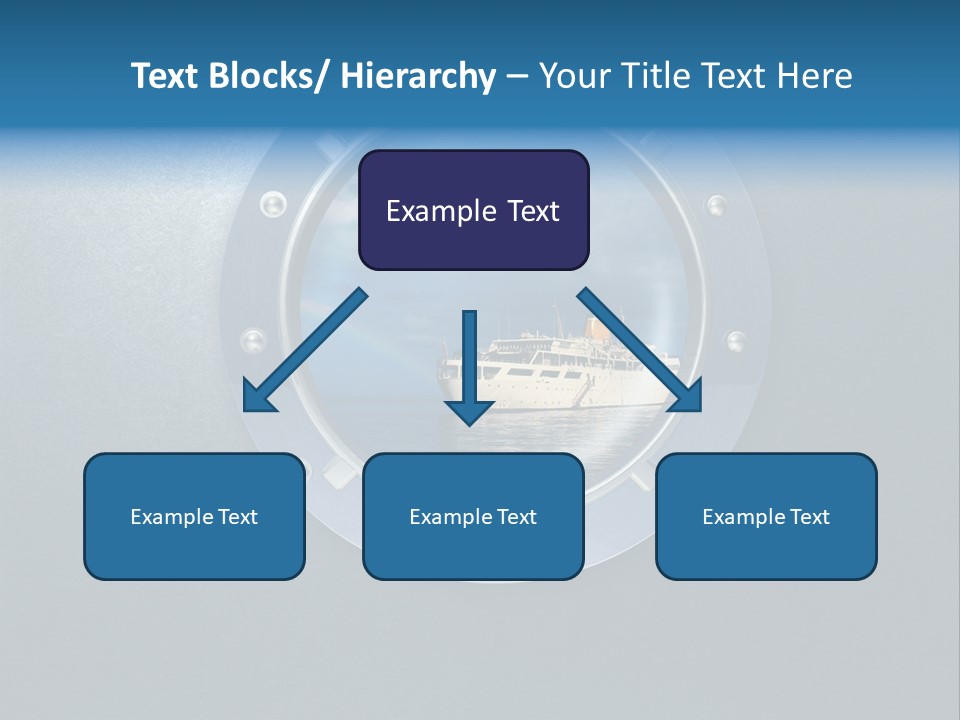 Text Blocks/ Hierarchy – Your Title Text Here

Example Text

Example Text

Example Text

Example Text